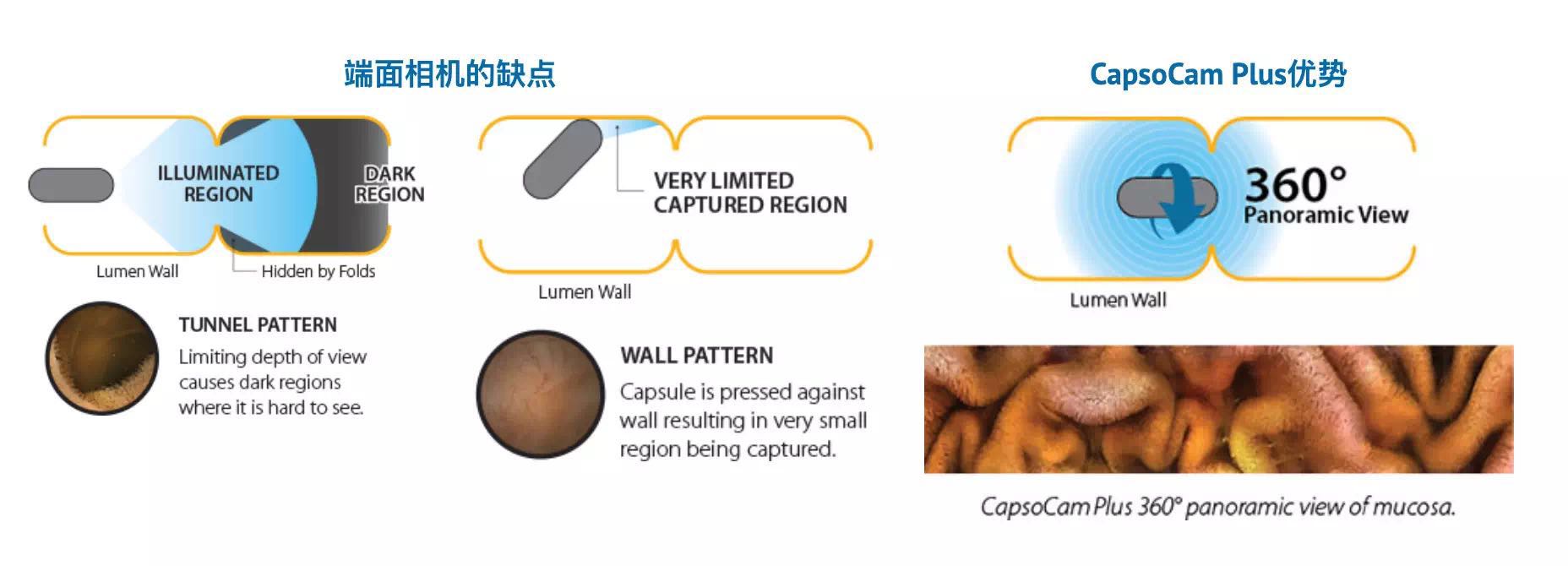 端面相机的缺点

ILLUMINATED REGION

DARK REGION

Lumen Wall

Hidden by Folds

TUNNEL PATTERN

Limiting depth of view causes dark regions where it is hard to see.

VERY LIMITED CAPTURED REGION

Lumen Wall

WALL PATTERN

Capsule is pressed against wall resulting in very small region being captured.

CapsoCam Plus优势

360°
Panoramic View

Lumen Wall

CapsoCam Plus 360° panoramic view of mucosa.